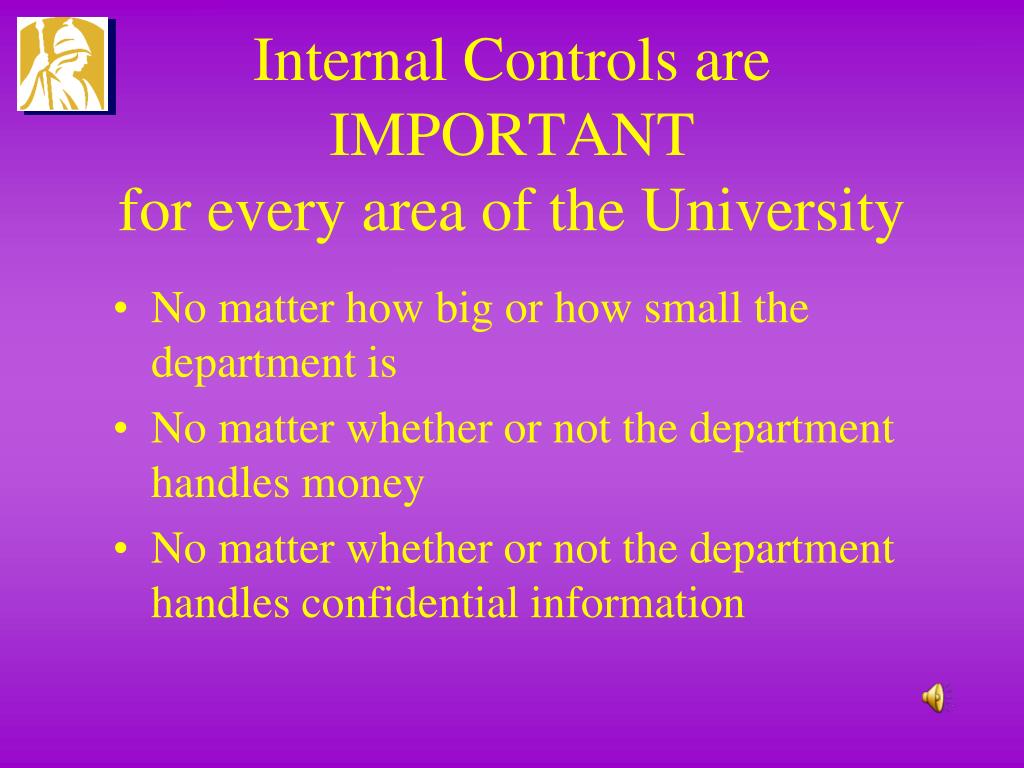 Internal Controls are IMPORTANT
for every area of the University

• No matter how big or how small the department is
• No matter whether or not the department handles money
• No matter whether or not the department handles confidential information